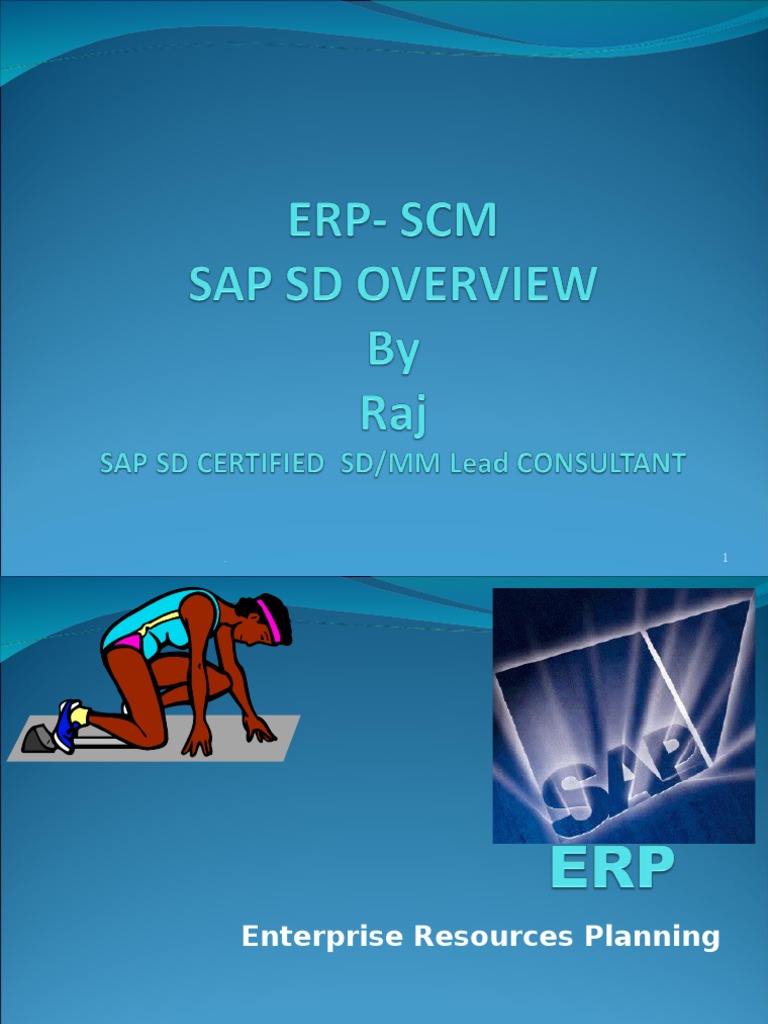 ERP- SCM
SAP SD OVERVIEW
By
Raj
SAP SD CERTIFIED SD/MM Lead CONSULTANT

1

SAP

ERP
Enterprise Resources Planning